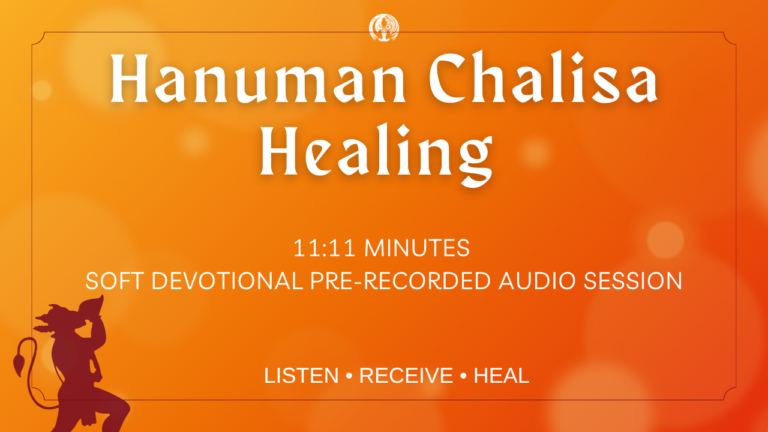 Hanuman Chalisa Healing

11:11 MINUTES
SOFT DEVOTIONAL PRE-RECORDED AUDIO SESSION

LISTEN • RECEIVE • HEAL